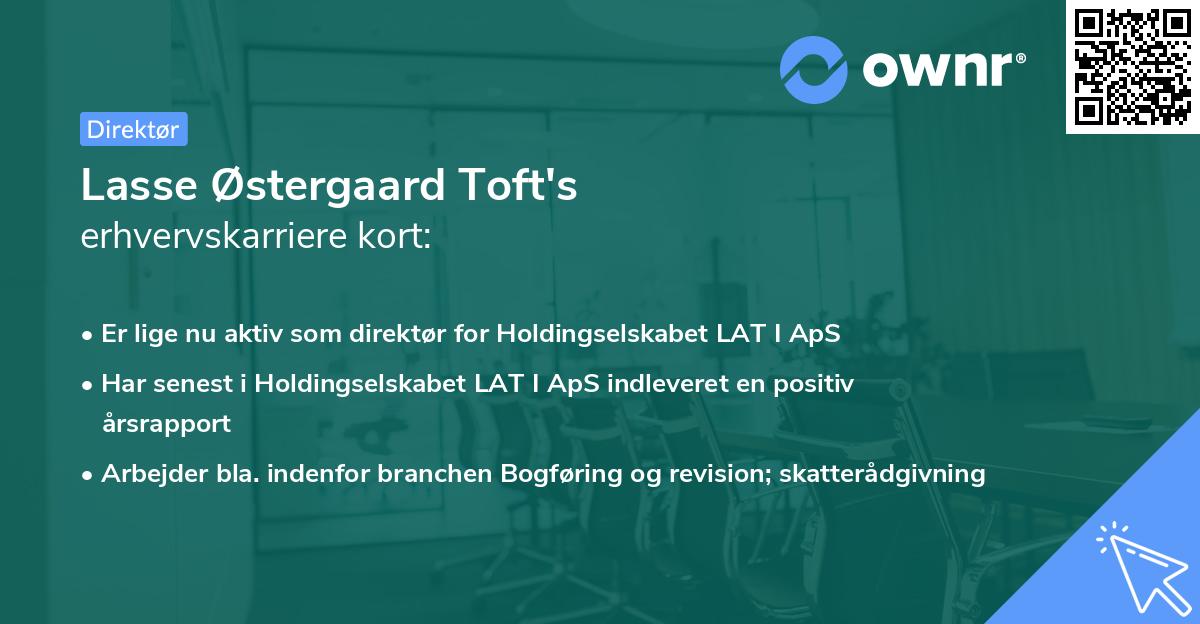 ownr®

Direktør

Lasse Østergaard Toft's
erhvervskarriere kort:

• Er lige nu aktiv som direktør for Holdingselskabet LAT I ApS
• Har senest i Holdingselskabet LAT I ApS indleveret en positiv årsrapport
• Arbejder bla. indenfor branchen Bogføring og revision; skatterådgivning